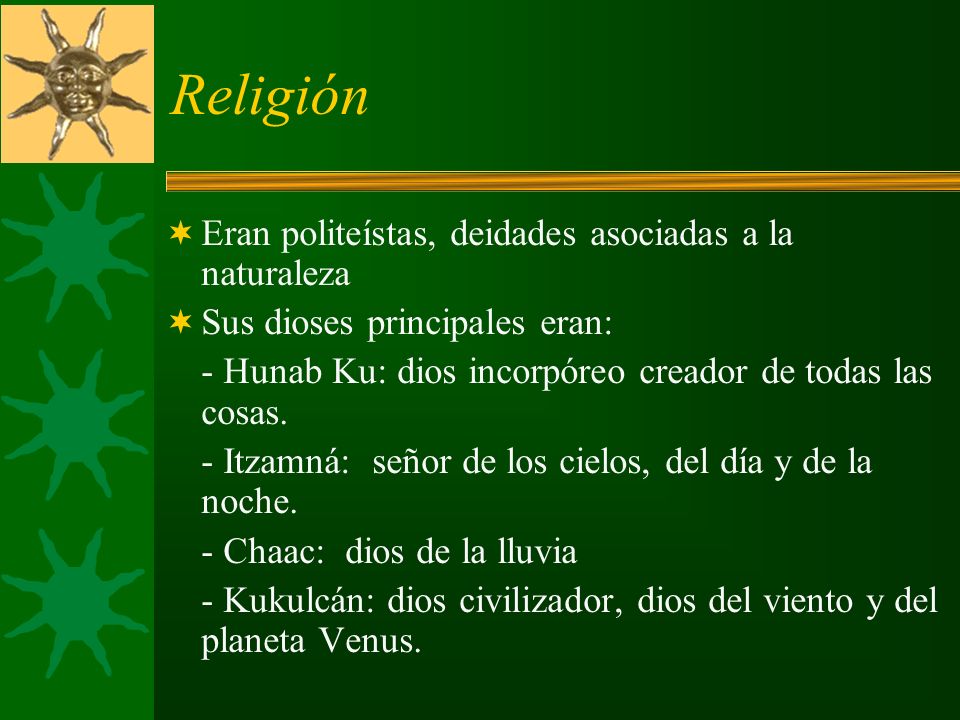 Religión

Eran politeístas, deidades asociadas a la naturaleza

Sus dioses principales eran:

- Hunab Ku: dios incorpóreo creador de todas las cosas.

- Itzamná: señor de los cielos, del día y de la noche.

- Chaac: dios de la lluvia

- Kukulcán: dios civilizador, dios del viento y del planeta Venus.